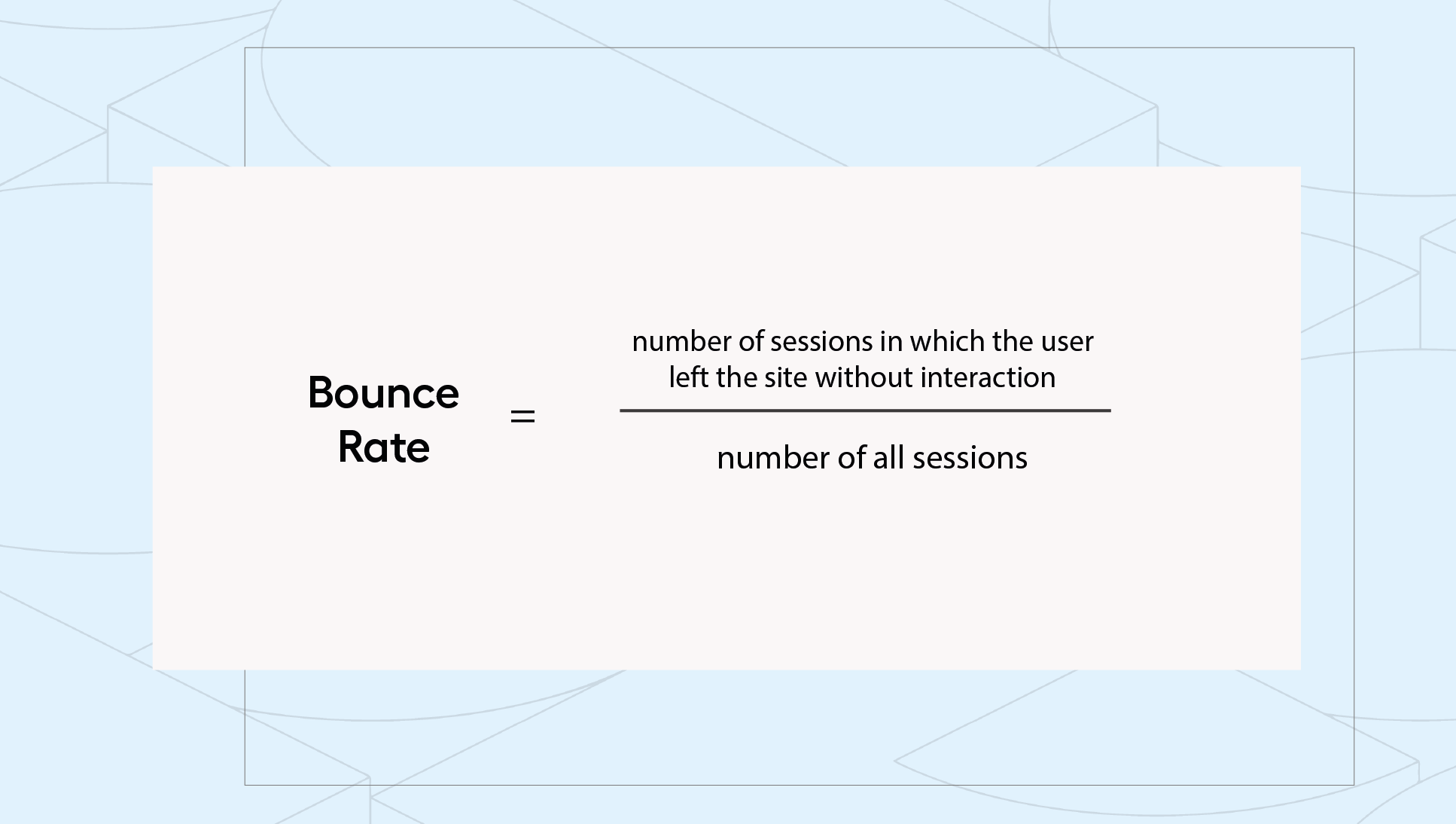 $\text{Bounce Rate} = \frac{\text{number of sessions in which the user left the site without interaction}}{\text{number of all sessions}}$